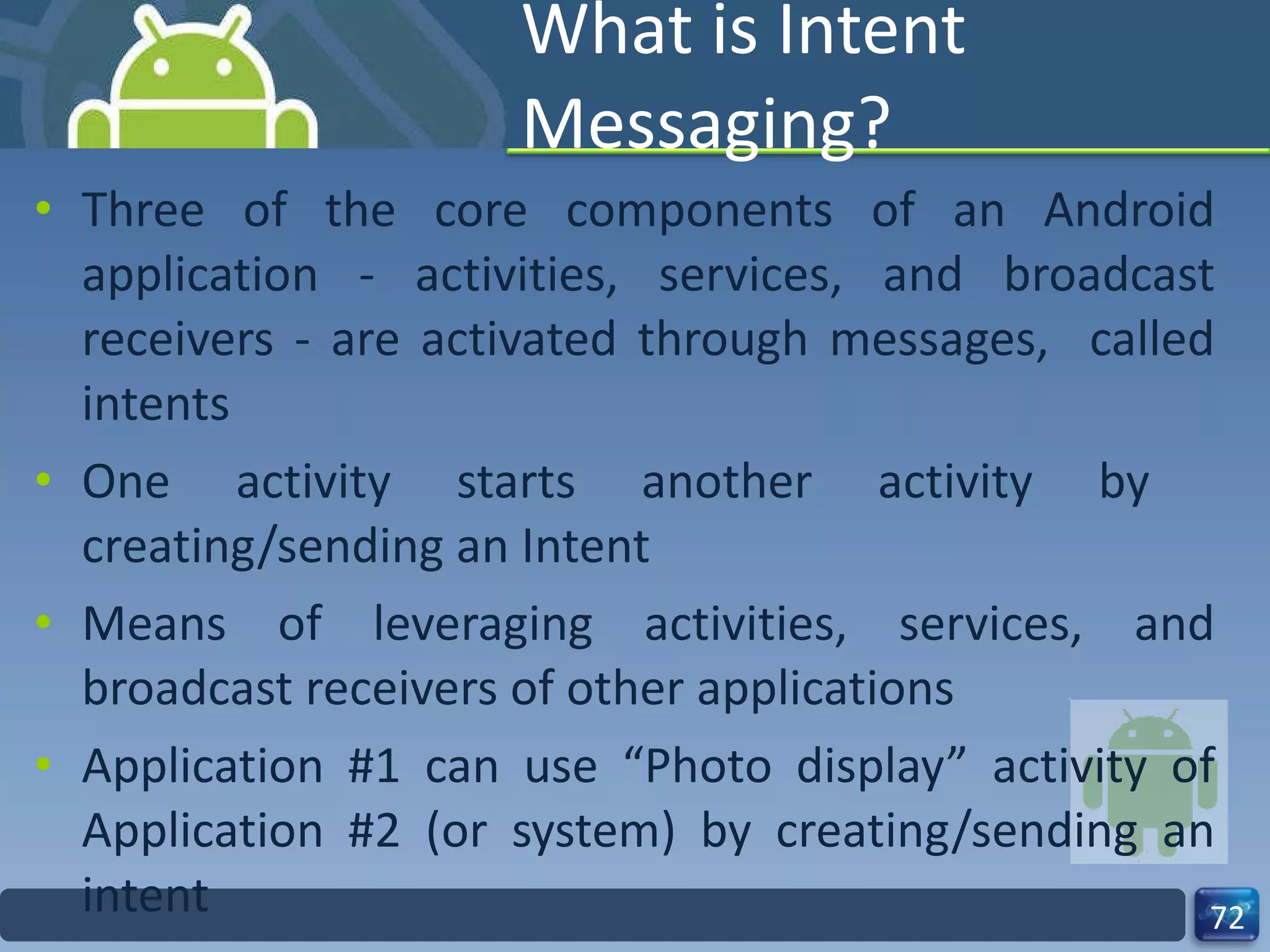 What is Intent Messaging?

• Three of the core components of an Android application - activities, services, and broadcast receivers - are activated through messages, called intents

• One activity starts another activity by creating/sending an Intent

• Means of leveraging activities, services, and broadcast receivers of other applications

• Application #1 can use “Photo display” activity of Application #2 (or system) by creating/sending an intent

72